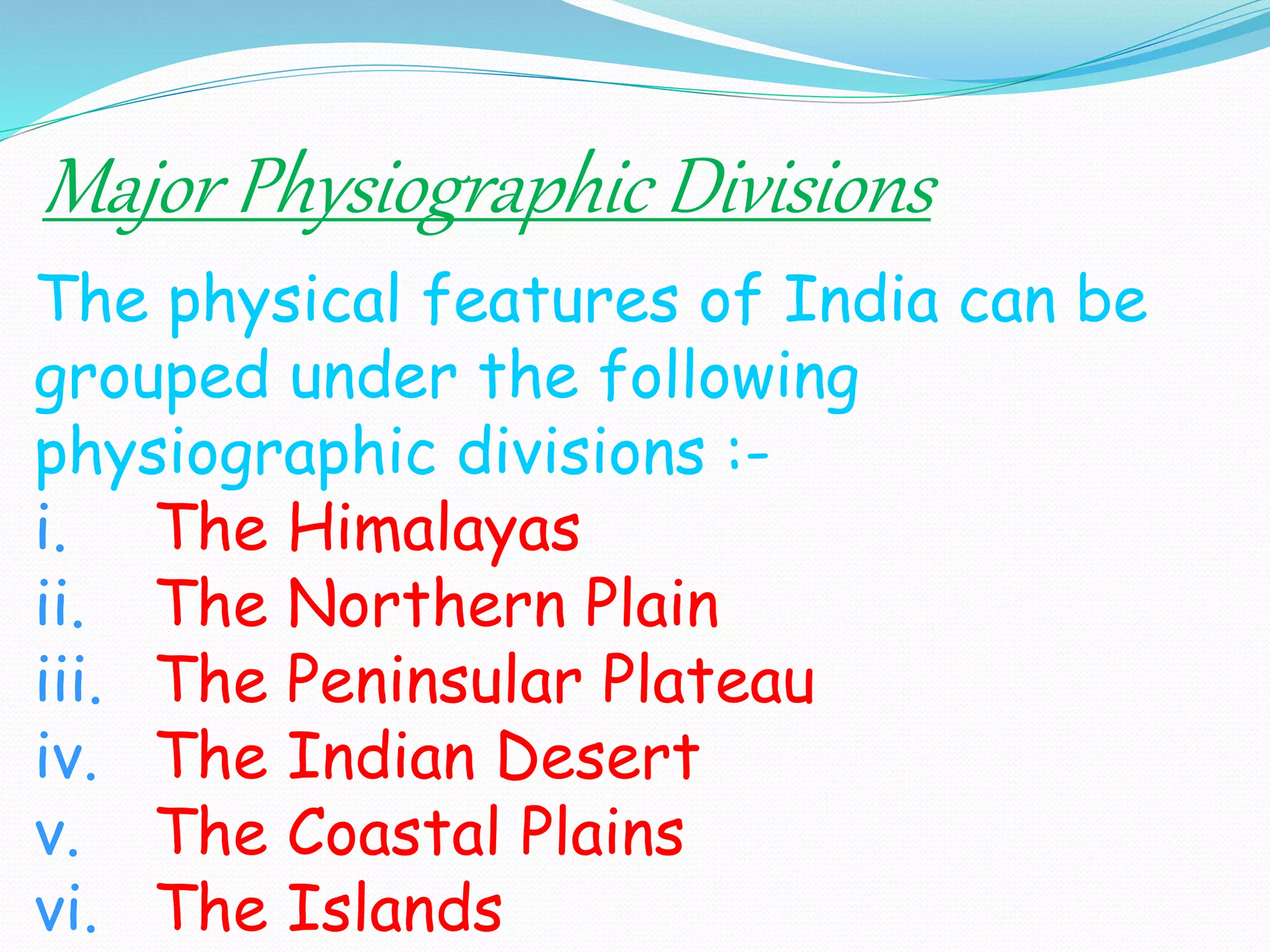 Major Physiographic Divisions

The physical features of India can be grouped under the following physiographic divisions :-

i. The Himalayas
ii. The Northern Plain
iii. The Peninsular Plateau
iv. The Indian Desert
v. The Coastal Plains
vi. The Islands